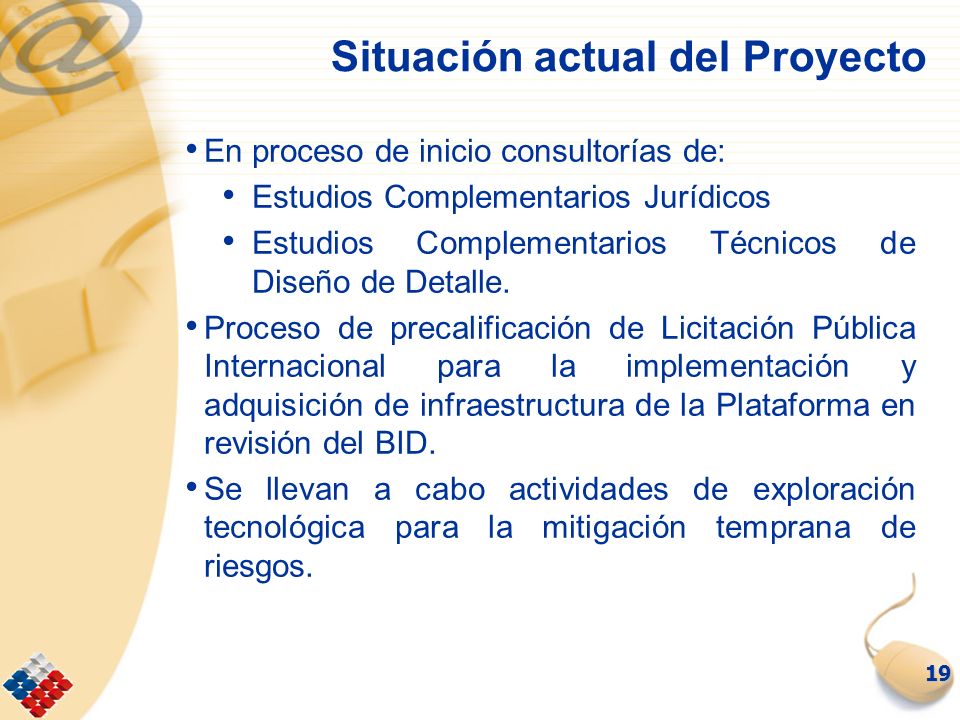 Situación actual del Proyecto

• En proceso de inicio consultorías de:

• Estudios Complementarios Jurídicos

• Estudios Complementarios Técnicos de Diseño de Detalle.

• Proceso de precalificación de Licitación Pública Internacional para la implementación y adquisición de infraestructura de la Plataforma en revisión del BID.

• Se llevan a cabo actividades de exploración tecnológica para la mitigación temprana de riesgos.

19